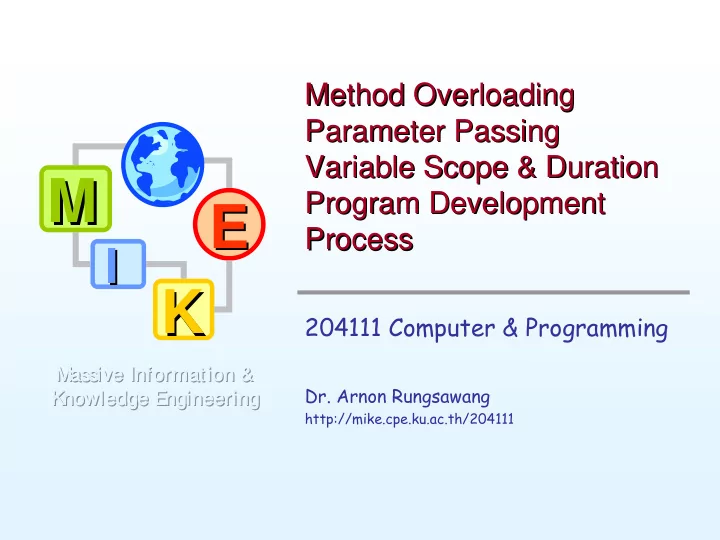 M
E
I
K

Massive Information & Knowledge Engineering

Method Overloading
Parameter Passing
Variable Scope & Duration
Program Development Process

204111 Computer & Programming

Dr. Arnon Rungsawang
http://mike.cpe.ku.ac.th/204111